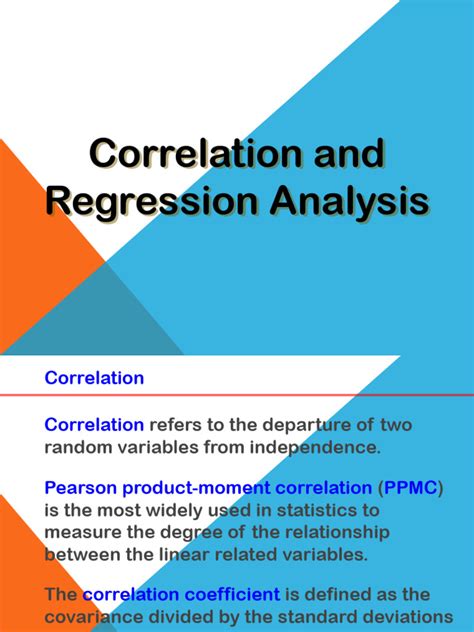 Correlation and Regression Analysis

Correlation

Correlation refers to the departure of two random variables from independence.

Pearson product-moment correlation (PPMC) is the most widely used in statistics to measure the degree of the relationship between the linear related variables.

The correlation coefficient is defined as the covariance divided by the standard deviations